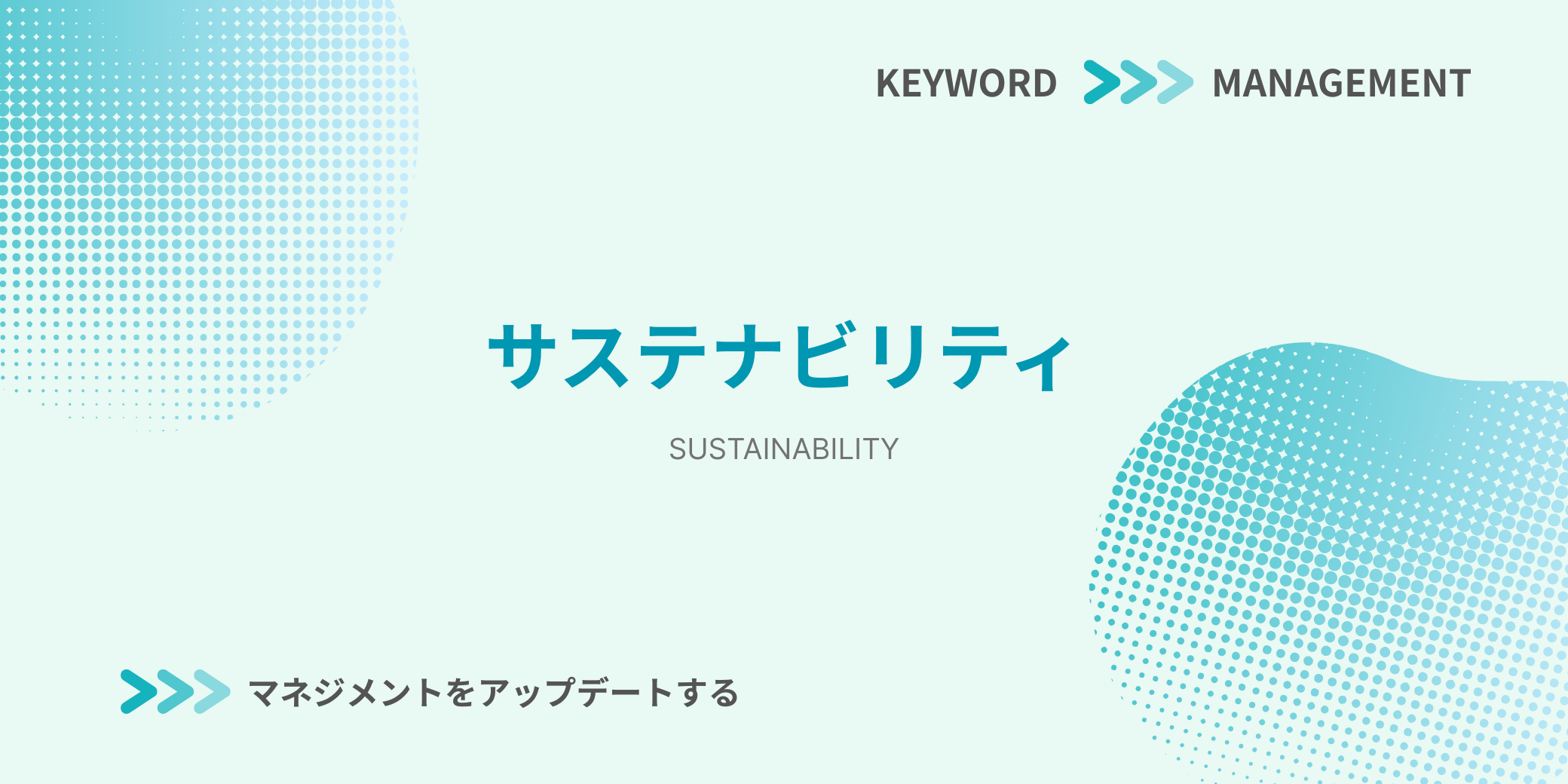 KEYWORD MANAGEMENT

サステナビリティ

SUSTAINABILITY

マネジメントをアップデートする